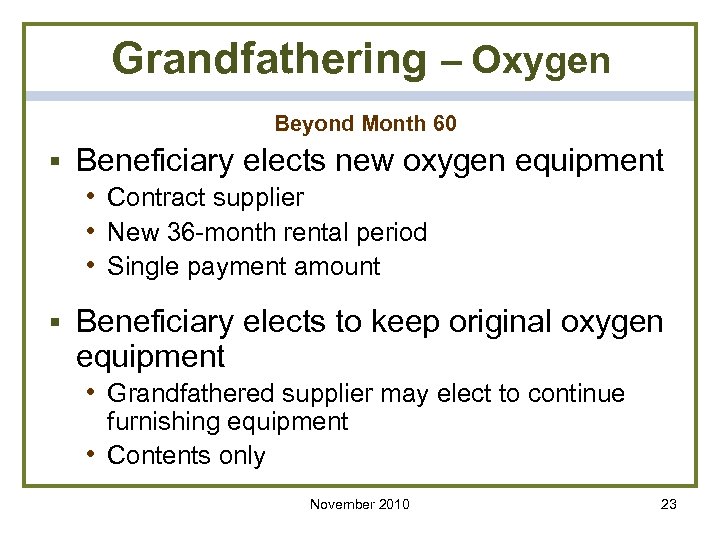 Grandfathering – Oxygen

Beyond Month 60

▪ Beneficiary elects new oxygen equipment
  • Contract supplier
  • New 36-month rental period
  • Single payment amount

▪ Beneficiary elects to keep original oxygen equipment
  • Grandfathered supplier may elect to continue furnishing equipment
  • Contents only

November 2010

23